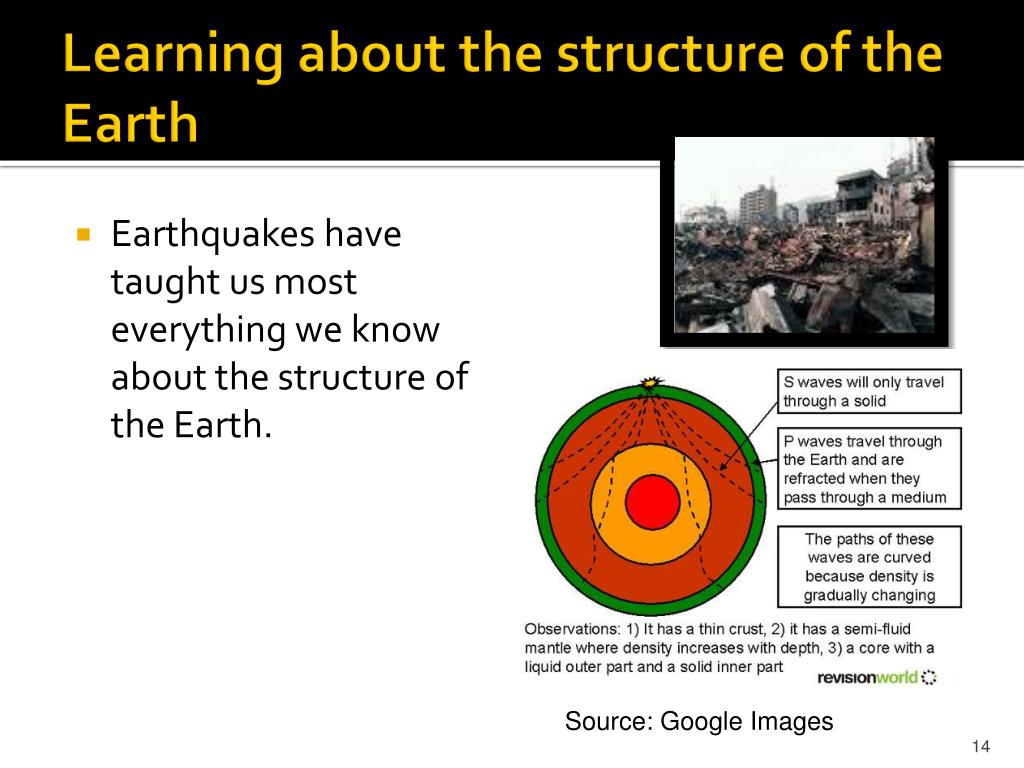 Learning about the structure of the Earth

Earthquakes have taught us most everything we know about the structure of the Earth.

S waves will only travel through a solid

P waves travel through the Earth and are refracted when they pass through a medium

The paths of these waves are curved because density is gradually changing

Observations: 1) It has a thin crust, 2) it has a semi-fluid mantle where density increases with depth, 3) a core with a liquid outer part and a solid inner part

revisionworld

Source: Google Images

14